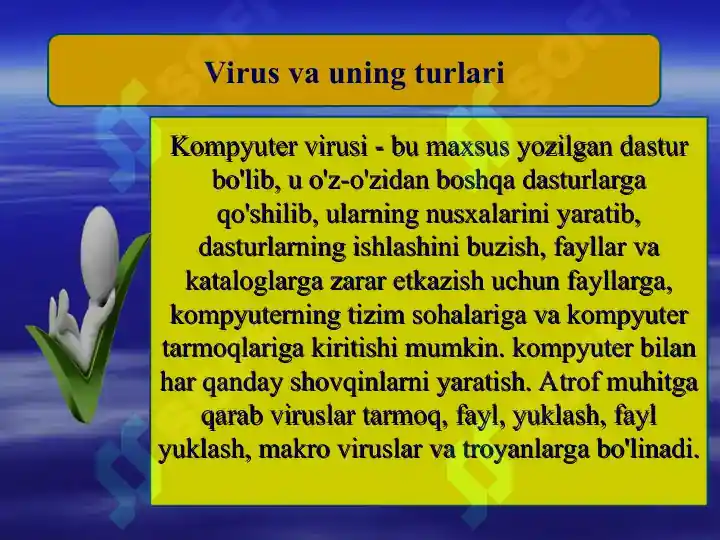 Virus va uning turlari

Kompyuter virusi - bu maxsus yozilgan dastur bo'lib, u o'z-o'zidan boshqa dasturlarga qo'shilib, ularning nusxalarini yaratib, dasturlarning ishlashini buzish, fayllar va kataloglarga zarar etkazish uchun fayllarga, kompyuterning tizim sohalariga va kompyuter tarmoqlariga kiritishi mumkin. kompyuter bilan har qanday shovqinlarni yaratish. Atrof muhitga qarab viruslar tarmoq, fayl, yuklash, fayl yuklash, makro viruslar va troyanlarga bo'linadi.